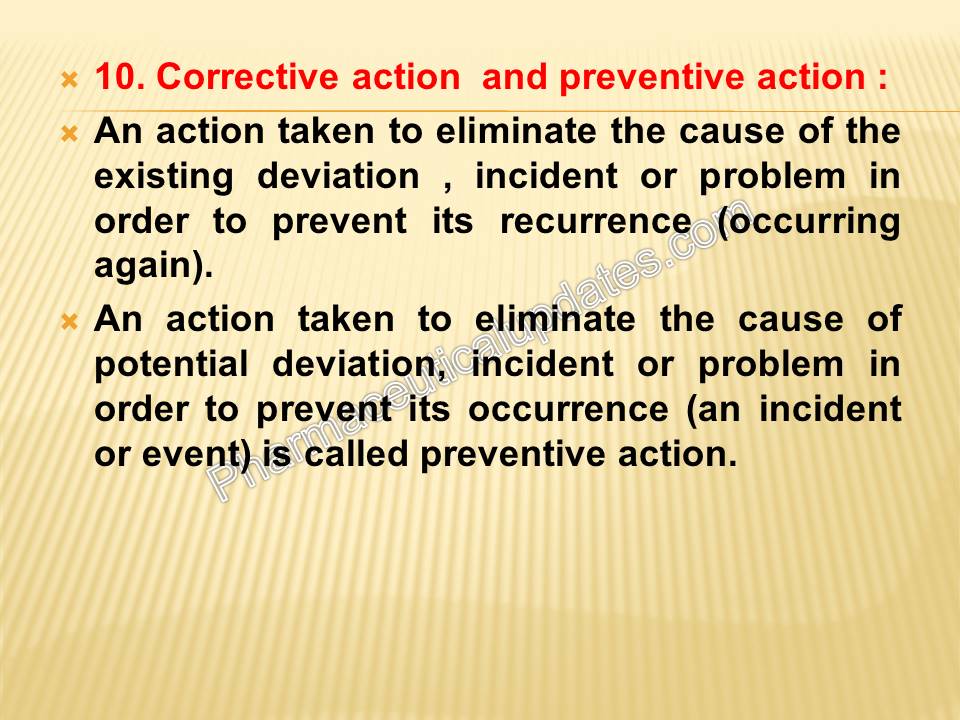 10. Corrective action and preventive action :

An action taken to eliminate the cause of the existing deviation , incident or problem in order to prevent its recurrence (occurring again).

An action taken to eliminate the cause of potential deviation, incident or problem in order to prevent its occurrence (an incident or event) is called preventive action.

Pharmaceuticalupdates.com